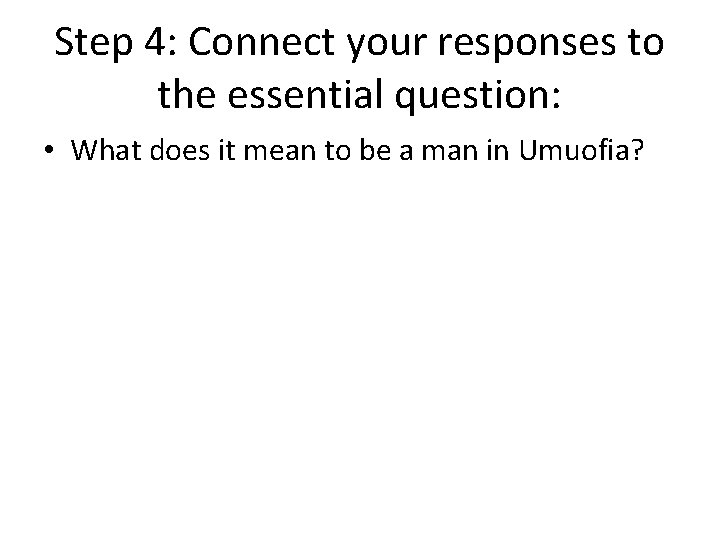 Step 4: Connect your responses to the essential question:

• What does it mean to be a man in Umuofia?